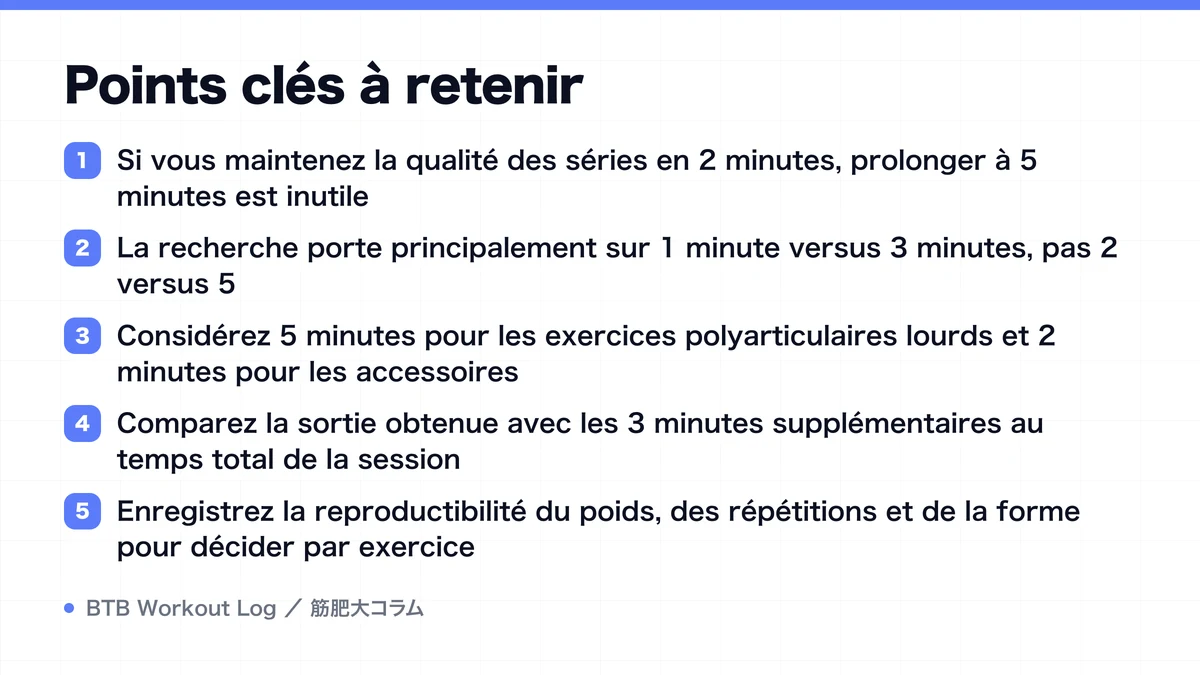 Points clés à retenir

1 Si vous maintenez la qualité des séries en 2 minutes, prolonger à 5 minutes est inutile

2 La recherche porte principalement sur 1 minute versus 3 minutes, pas 2 versus 5

3 Considérez 5 minutes pour les exercices polyarticulaires lourds et 2 minutes pour les accessoires

4 Comparez la sortie obtenue avec les 3 minutes supplémentaires au temps total de la session

5 Enregistrez la reproductibilité du poids, des répétitions et de la forme pour décider par exercice

BTB Workout Log ／ 筋肥大コラム